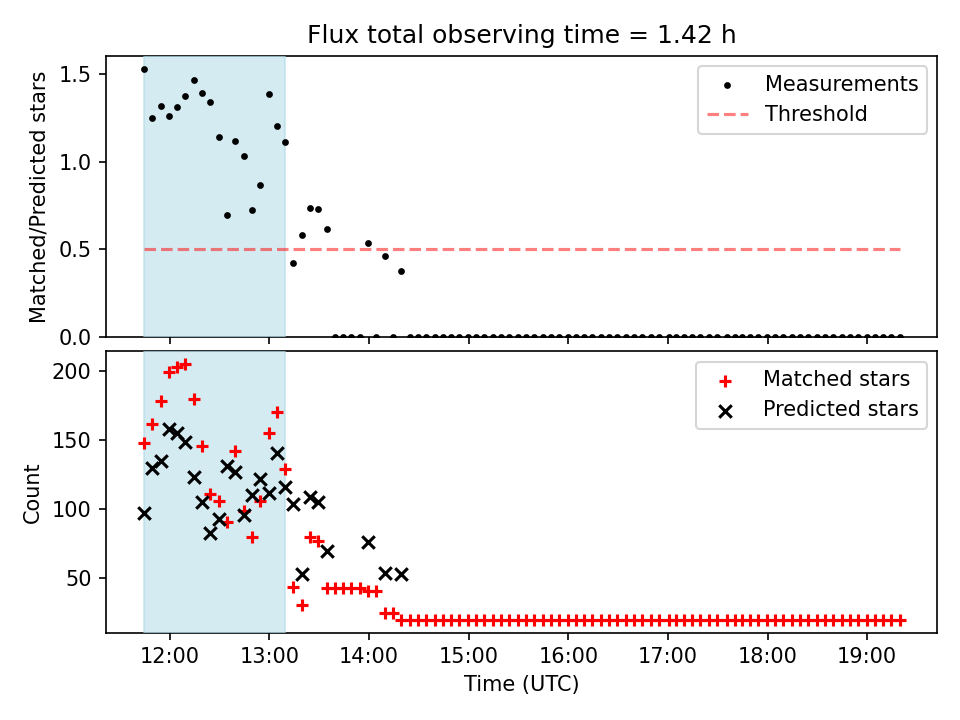 Flux total observing time = 1.42 h

Matched/Predicted stars

1.5
1.0
0.5
0.0

Measurements
Threshold

Count

200
150
100
50

Matched stars
Predicted stars

12:00 13:00 14:00 15:00 16:00 17:00 18:00 19:00

Time (UTC)